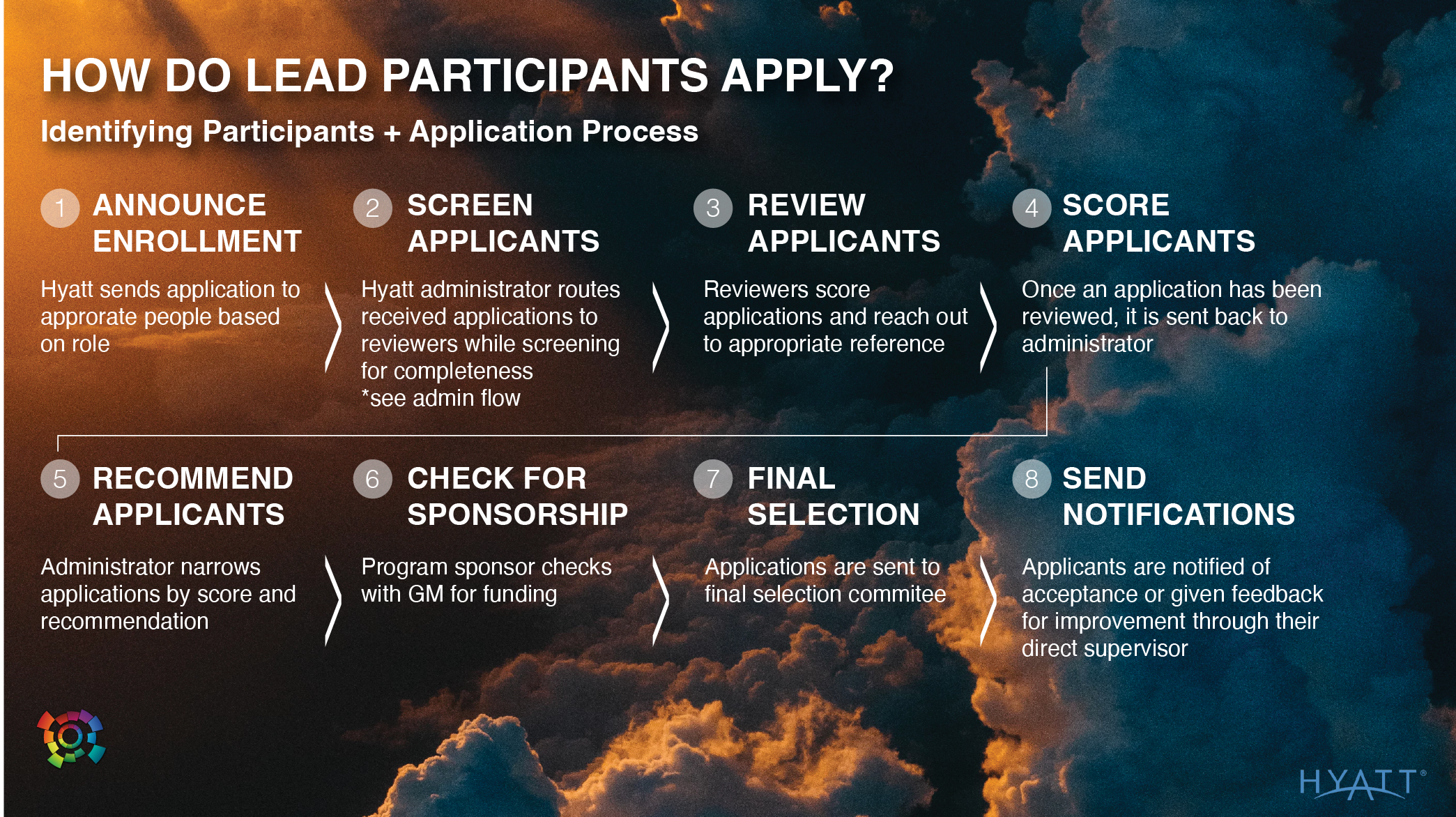 HOW DO LEAD PARTICIPANTS APPLY?

Identifying Participants + Application Process

1 ANNOUNCE ENROLLMENT

Hyatt sends application to approrate people based on role

2 SCREEN APPLICANTS

Hyatt administrator routes received applications to reviewers while screening for completeness
*see admin flow

3 REVIEW APPLICANTS

Reviewers score applications and reach out to appropriate reference

4 SCORE APPLICANTS

Once an application has been reviewed, it is sent back to administrator

5 RECOMMEND APPLICANTS

Administrator narrows applications by score and recommendation

6 CHECK FOR SPONSORSHIP

Program sponsor checks with GM for funding

7 FINAL SELECTION

Applications are sent to final selection commitee

8 SEND NOTIFICATIONS

Applicants are notified of acceptance or given feedback for improvement through their direct supervisor

HYATT®